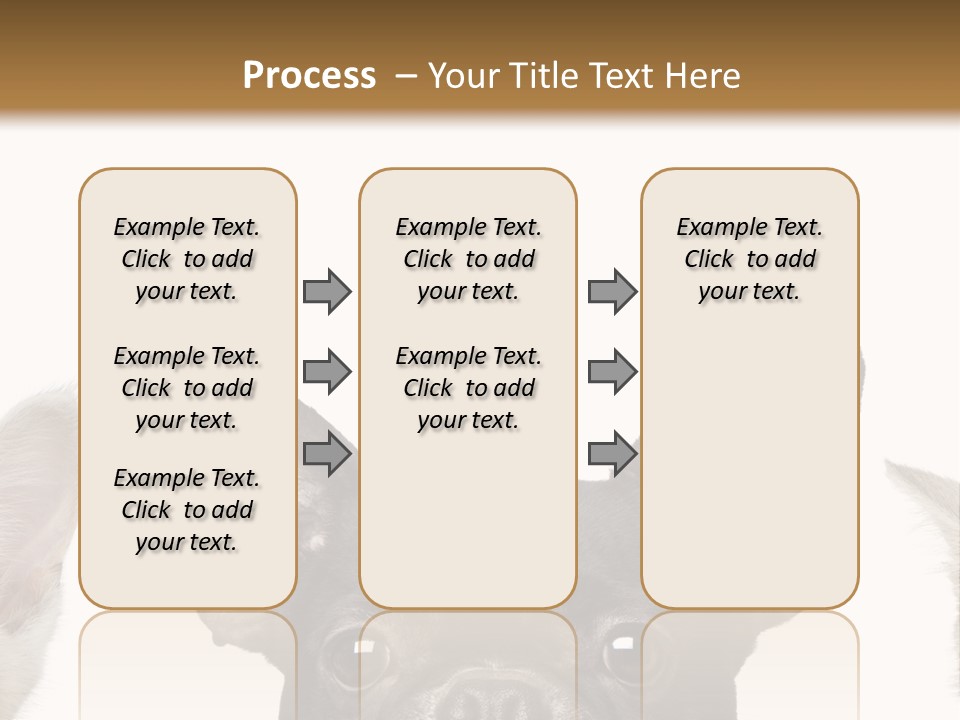 Process – Your Title Text Here

Example Text. Click to add your text.

Example Text. Click to add your text.

Example Text. Click to add your text.

Example Text. Click to add your text.

Example Text. Click to add your text.

Example Text. Click to add your text.